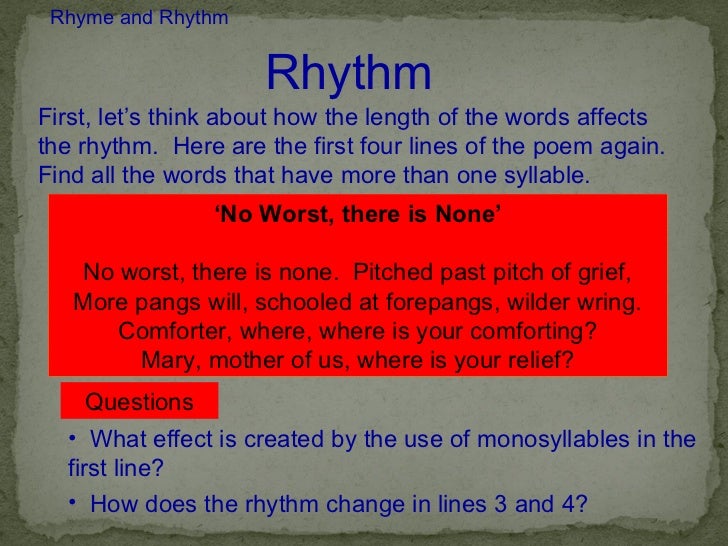 Rhyme and Rhythm

Rhythm

First, let's think about how the length of the words affects the rhythm. Here are the first four lines of the poem again. Find all the words that have more than one syllable.

'No Worst, there is None'

No worst, there is none. Pitched past pitch of grief,
More pangs will, schooled at forepangs, wilder wring.
Comforter, where, where is your comforting?
Mary, mother of us, where is your relief?

Questions

• What effect is created by the use of monosyllables in the first line?

• How does the rhythm change in lines 3 and 4?